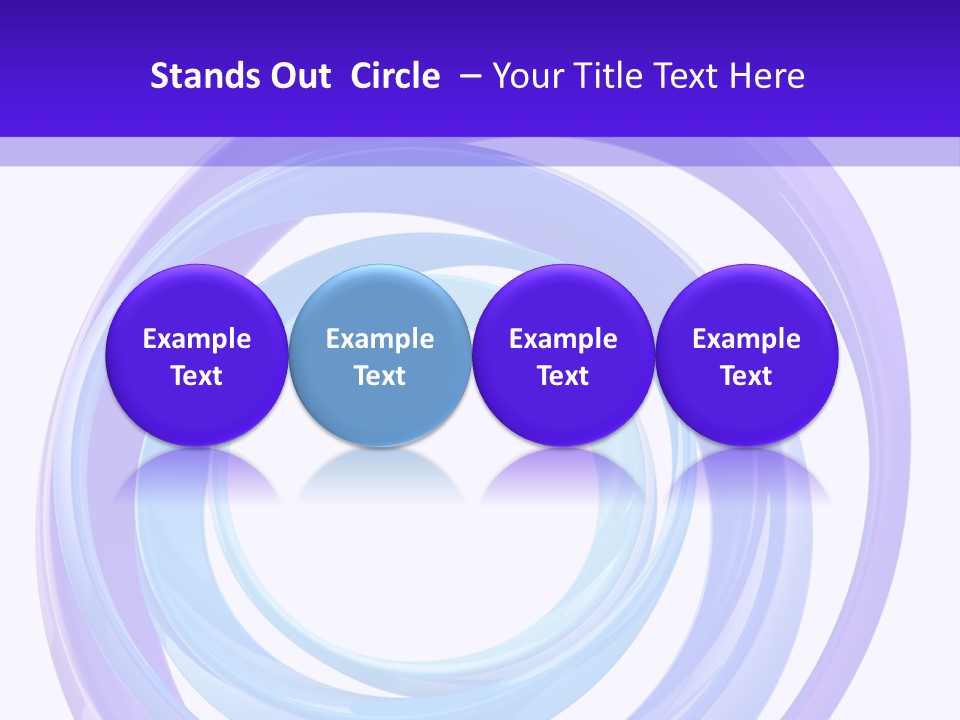 Stands Out Circle – Your Title Text Here

Example Text

Example Text

Example Text

Example Text